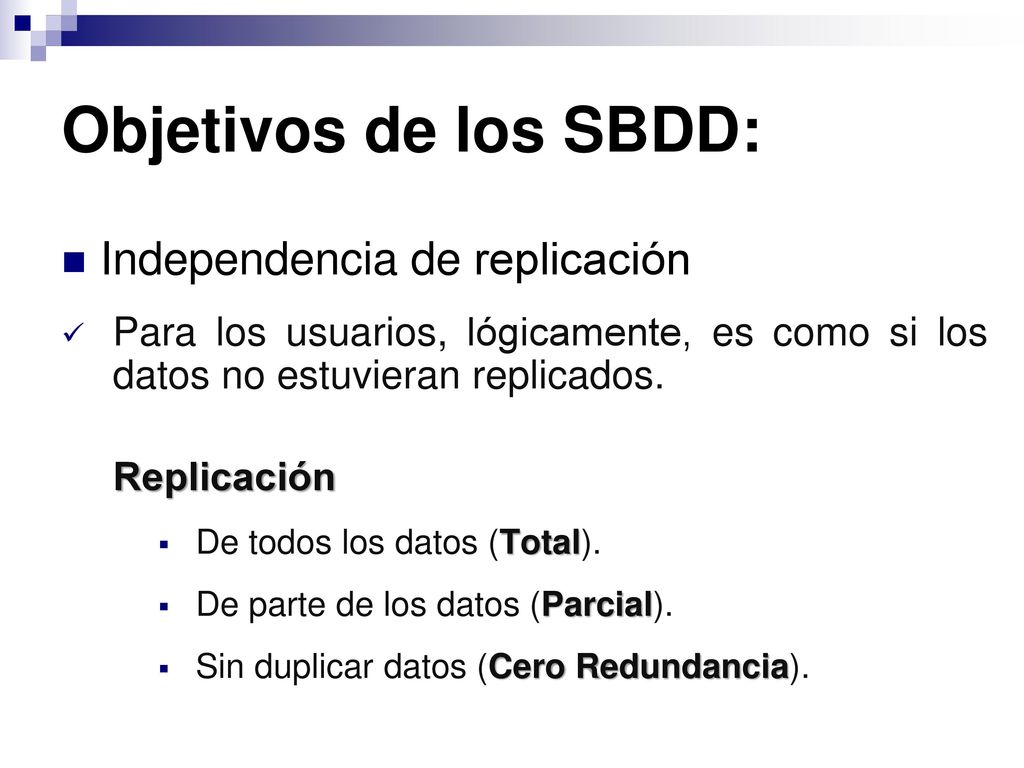 Objetivos de los SBDD:

Independencia de replicación

Para los usuarios, lógicamente, es como si los datos no estuvieran replicados.

Replicación

De todos los datos (Total).

De parte de los datos (Parcial).

Sin duplicar datos (Cero Redundancia).